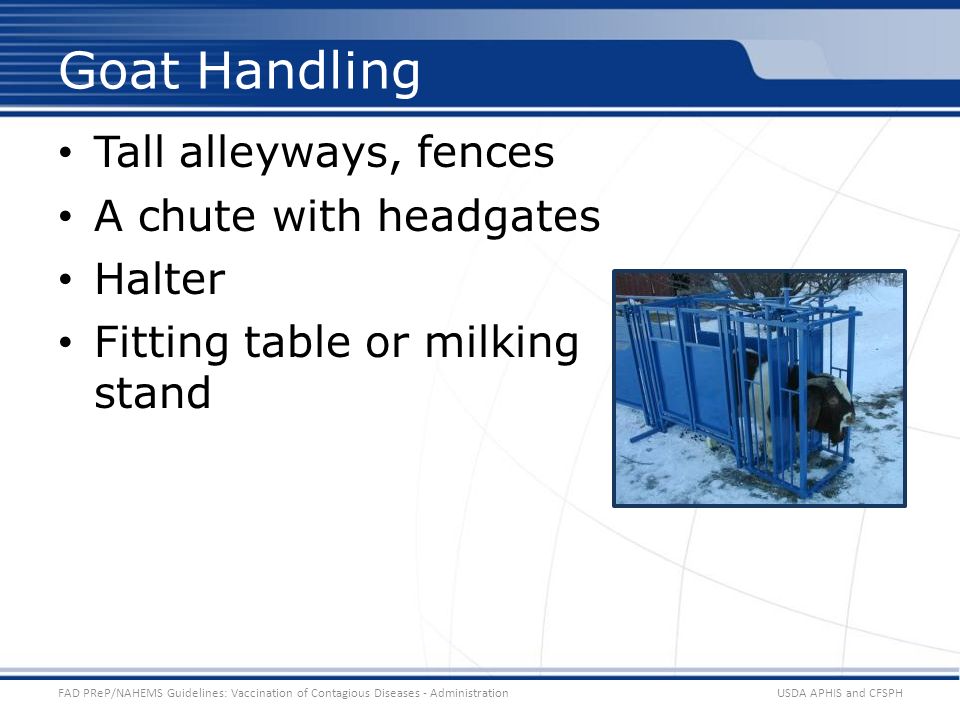 Goat Handling

• Tall alleyways, fences
• A chute with headgates
• Halter
• Fitting table or milking stand

FAD PReP/NAHEMS Guidelines: Vaccination of Contagious Diseases - Administration

USDA APHIS and CFSPH